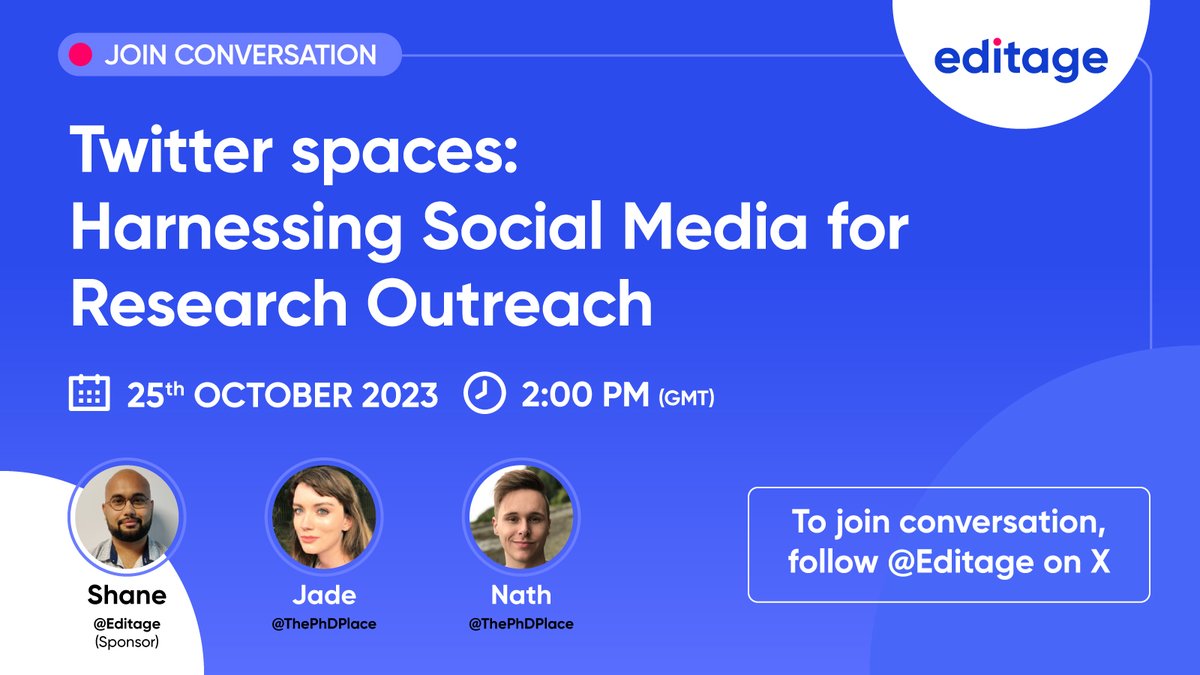 JOIN CONVERSATION

editage

Twitter spaces: Harnessing Social Media for Research Outreach

25th OCTOBER 2023 2:00 PM (GMT)

Shane
@Editage
(Sponsor)

Jade
@ThePhDPlace

Nath
@ThePhDPlace

To join conversation, follow @Editage on X